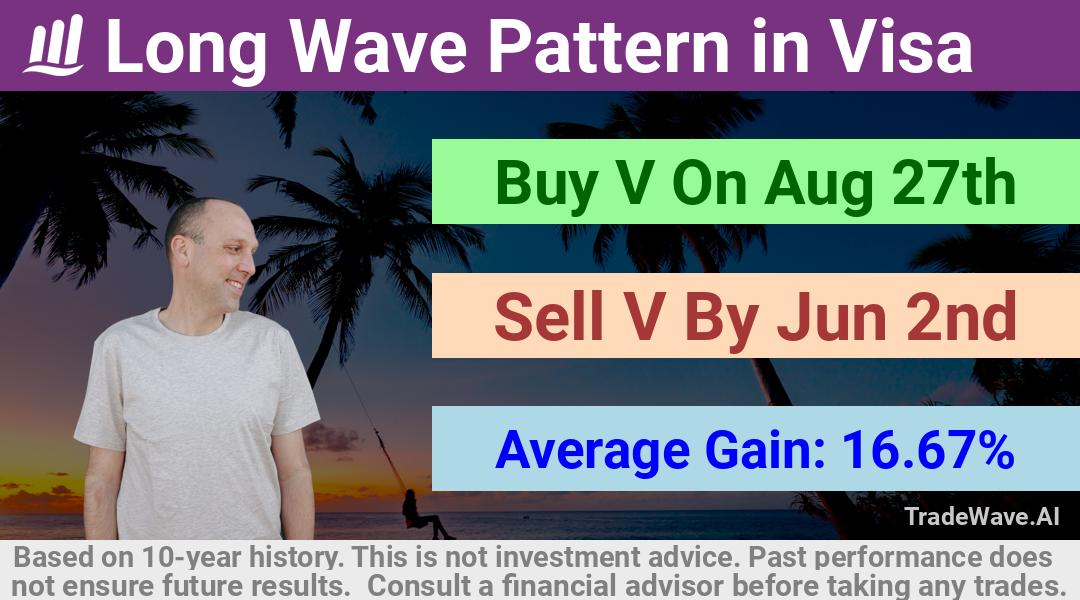 Long Wave Pattern in Visa

Buy V On Aug 27th

Sell V By Jun 2nd

Average Gain: 16.67%

TradeWave.AI

Based on 10-year history. This is not investment advice. Past performance does not ensure future results. Consult a financial advisor before taking any trades.